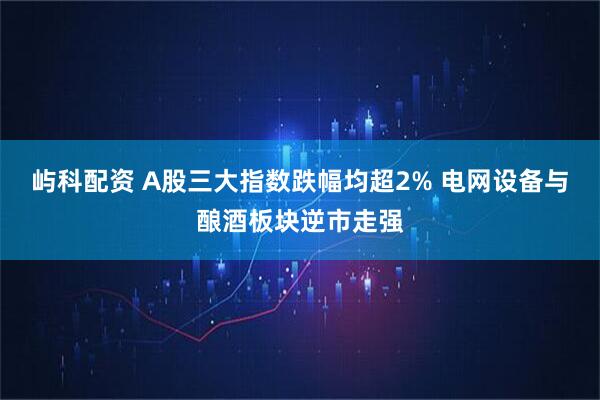 屿科配资 A股三大指数跌幅均超2% 电网设备与酿酒板块逆市走强